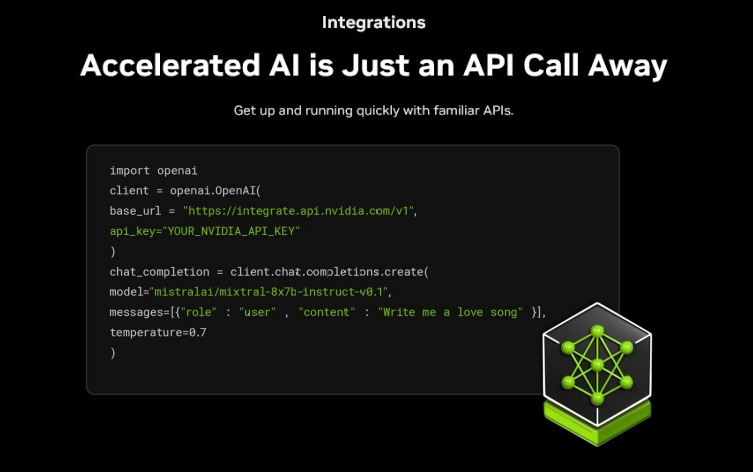 Integrations

Accelerated AI is Just an API Call Away

Get up and running quickly with familiar APIs.

import openai
client = openai.OpenAI(
base_url = "https://integrate.api.nvidia.com/v1",
api_key="YOUR_NVIDIA_API_KEY"
)
chat_completion = client.chat.completions.create(
model="mistralai/mixtral-8x7b-instruct-v0.1",
messages=[{"role" : "user" , "content" : "Write me a love song" }],
temperature=0.7
)